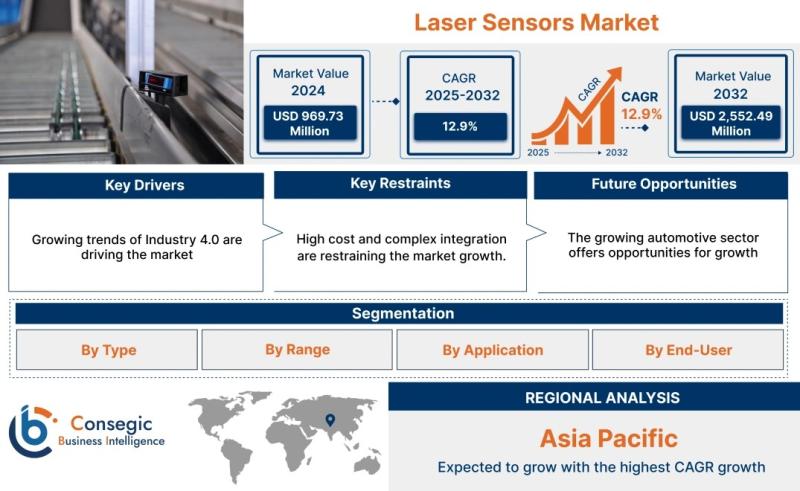 Laser Sensors Market

Market Value 2024
USD 969.73 Million

CAGR 2025-2032
12.9%

CAGR
2025 2032

CAGR 12.9%

Market Value 2032
USD 2,552.49 Million

Key Drivers
Growing trends of Industry 4.0 are driving the market

Key Restraints
High cost and complex integration are restraining the market growth.

Future Opportunities
The growing automotive sector offers opportunities for growth

Segmentation

By Type
By Range
By Application
By End-User

Consegic Business Intelligence

REGIONAL ANALYSIS
Asia Pacific
Expected to grow with the highest CAGR growth